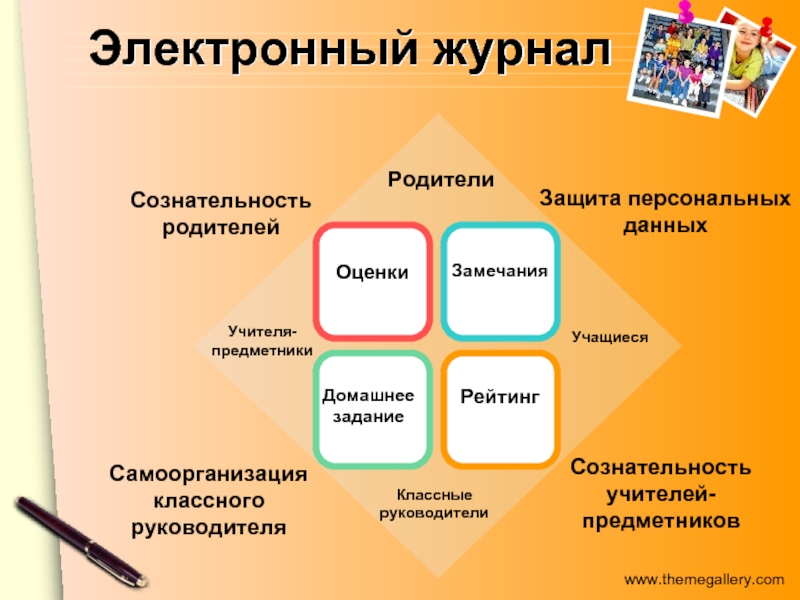 Электронный журнал

Сознательность родителей

Родители

Защита персональных данных

Оценки

Замечания

Учителя-предметники

Учащиеся

Домашнее задание

Рейтинг

Самоорганизация классного руководителя

Классные руководители

Сознательность учителей-предметников

www.themegallery.com